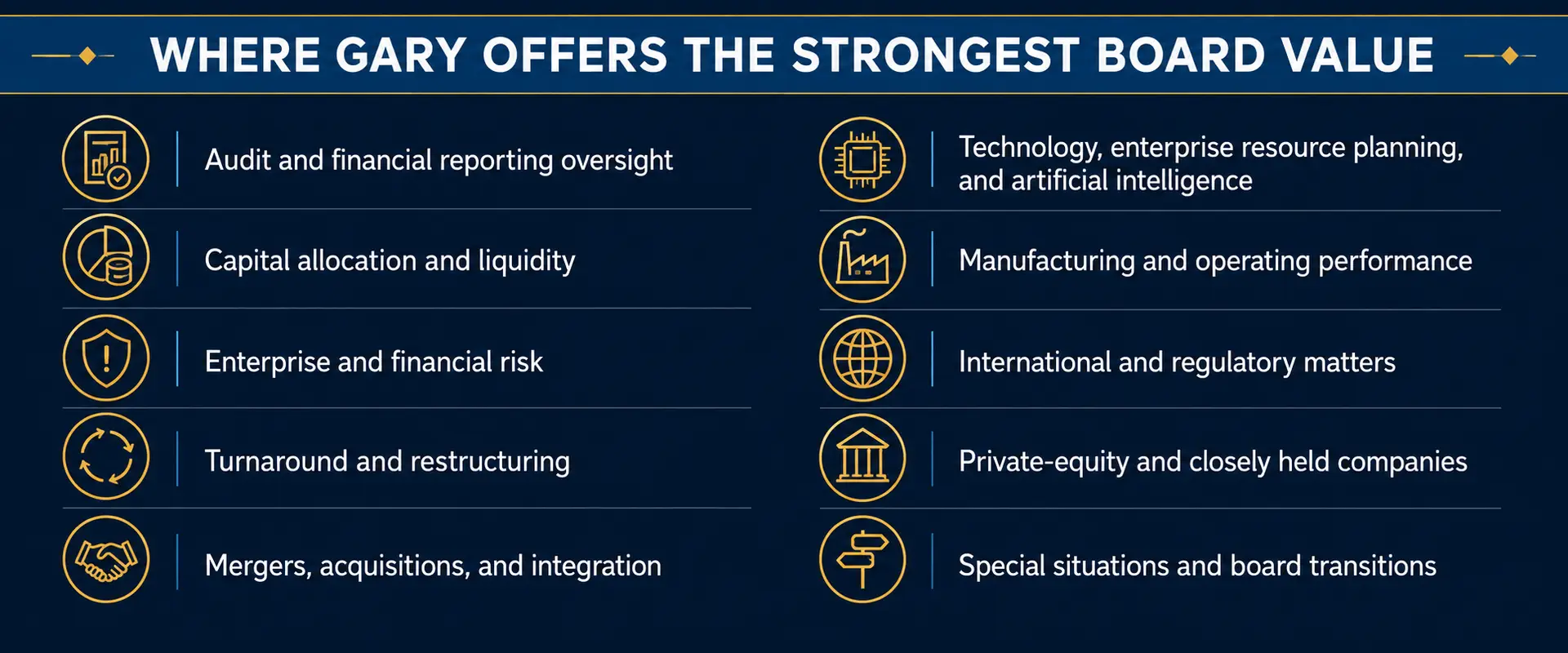 WHERE GARY OFFERS THE STRONGEST BOARD VALUE

Audit and financial reporting oversight

Capital allocation and liquidity

Enterprise and financial risk

Turnaround and restructuring

Mergers, acquisitions, and integration

Technology, enterprise resource planning, and artificial intelligence

Manufacturing and operating performance

International and regulatory matters

Private-equity and closely held companies

Special situations and board transitions